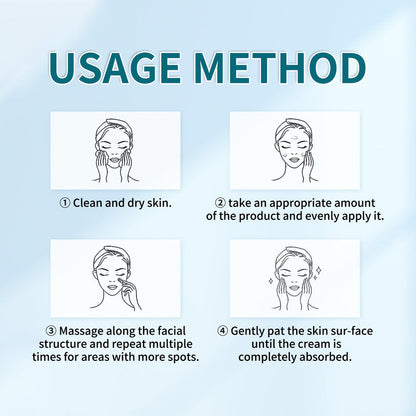 USAGE METHOD

① Clean and dry skin.

② take an appropriate amount of the product and evenly apply it.

③ Massage along the facial structure and repeat multiple times for areas with more spots.

④ Gently pat the skin sur-face until the cream is completely absorbed.